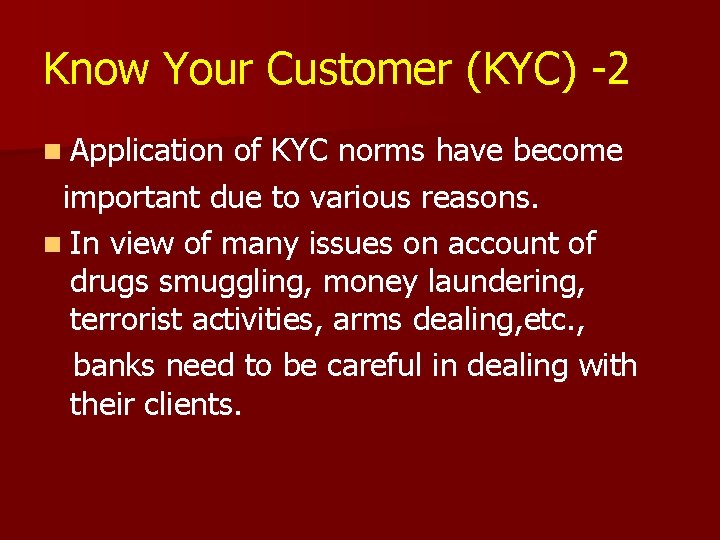 Know Your Customer (KYC) -2

Application of KYC norms have become important due to various reasons.

In view of many issues on account of drugs smuggling, money laundering, terrorist activities, arms dealing,etc., banks need to be careful in dealing with their clients.